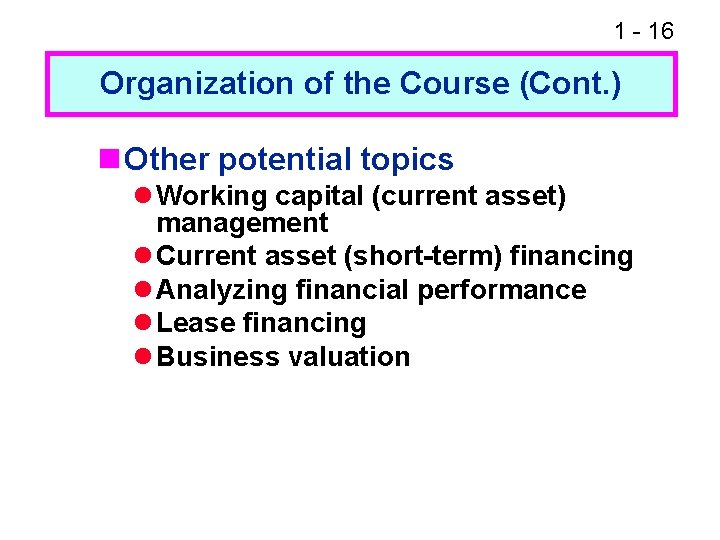 1 - 16

Organization of the Course (Cont.)

Other potential topics

Working capital (current asset) management

Current asset (short-term) financing

Analyzing financial performance

Lease financing

Business valuation